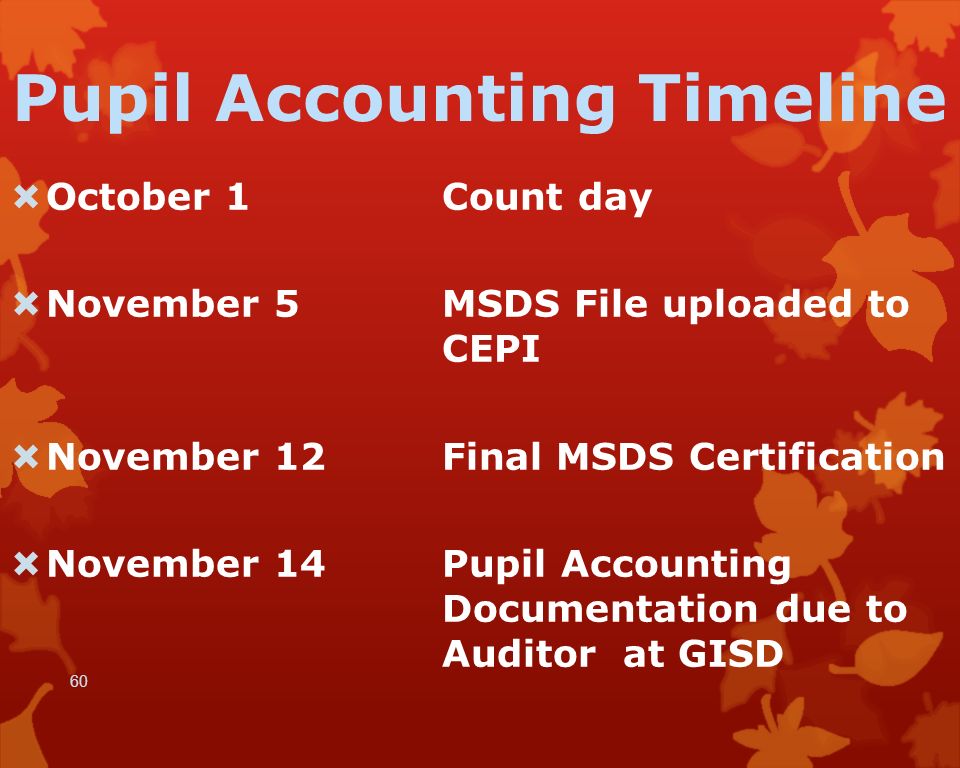 Pupil Accounting Timeline

October 1 Count day

November 5 MSDS File uploaded to CEPI

November 12 Final MSDS Certification

November 14 Pupil Accounting Documentation due to Auditor at GISD

60